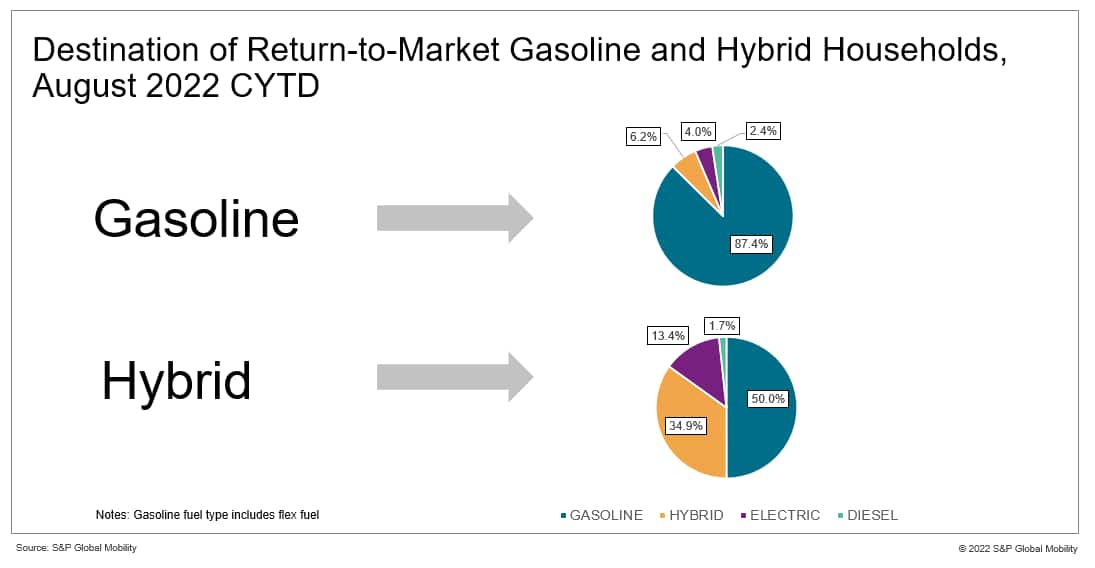 Destination of Return-to-Market Gasoline and Hybrid Households, August 2022 CYTD

Gasoline

6.2%
4.0%
2.4%
87.4%

Hybrid

13.4%
1.7%
50.0%
34.9%

Notes: Gasoline fuel type includes flex fuel

GASOLINE HYBRID ELECTRIC DIESEL

Source: S&P Global Mobility

© 2022 S&P Global Mobility